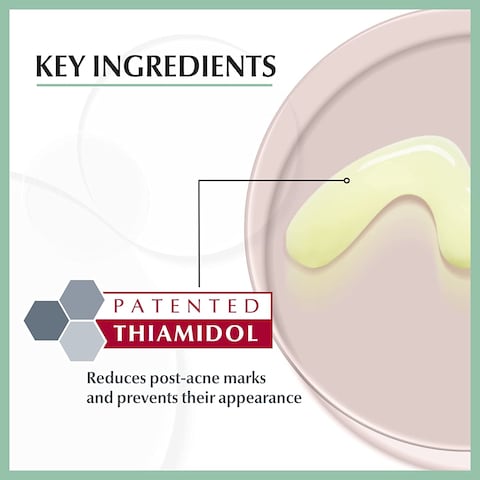 KEY INGREDIENTS

PATENTED
THIAMIDOL

Reduces post-acne marks and prevents their appearance